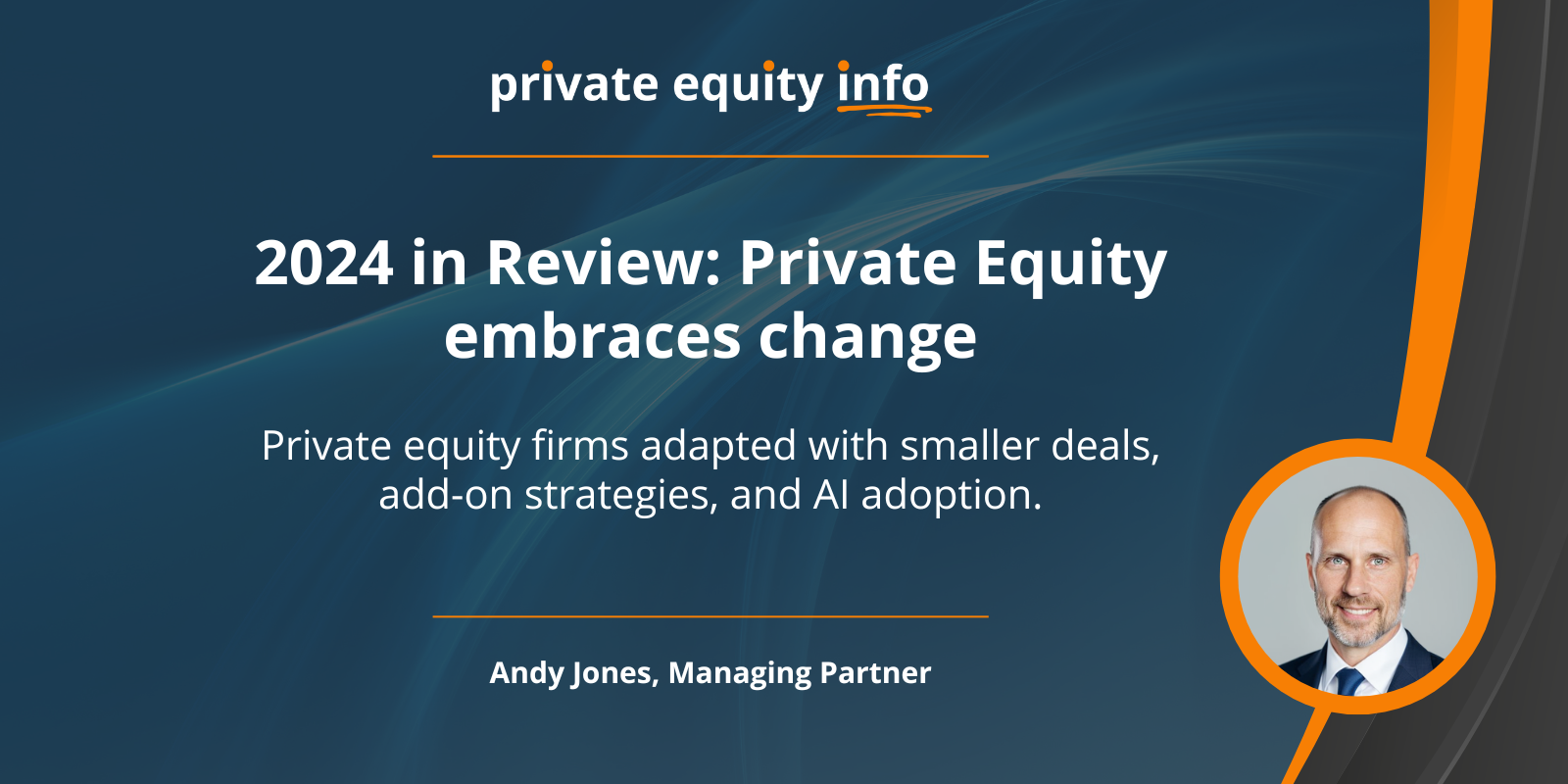 private equity info

2024 in Review: Private Equity embraces change

Private equity firms adapted with smaller deals, add-on strategies, and AI adoption.

Andy Jones, Managing Partner